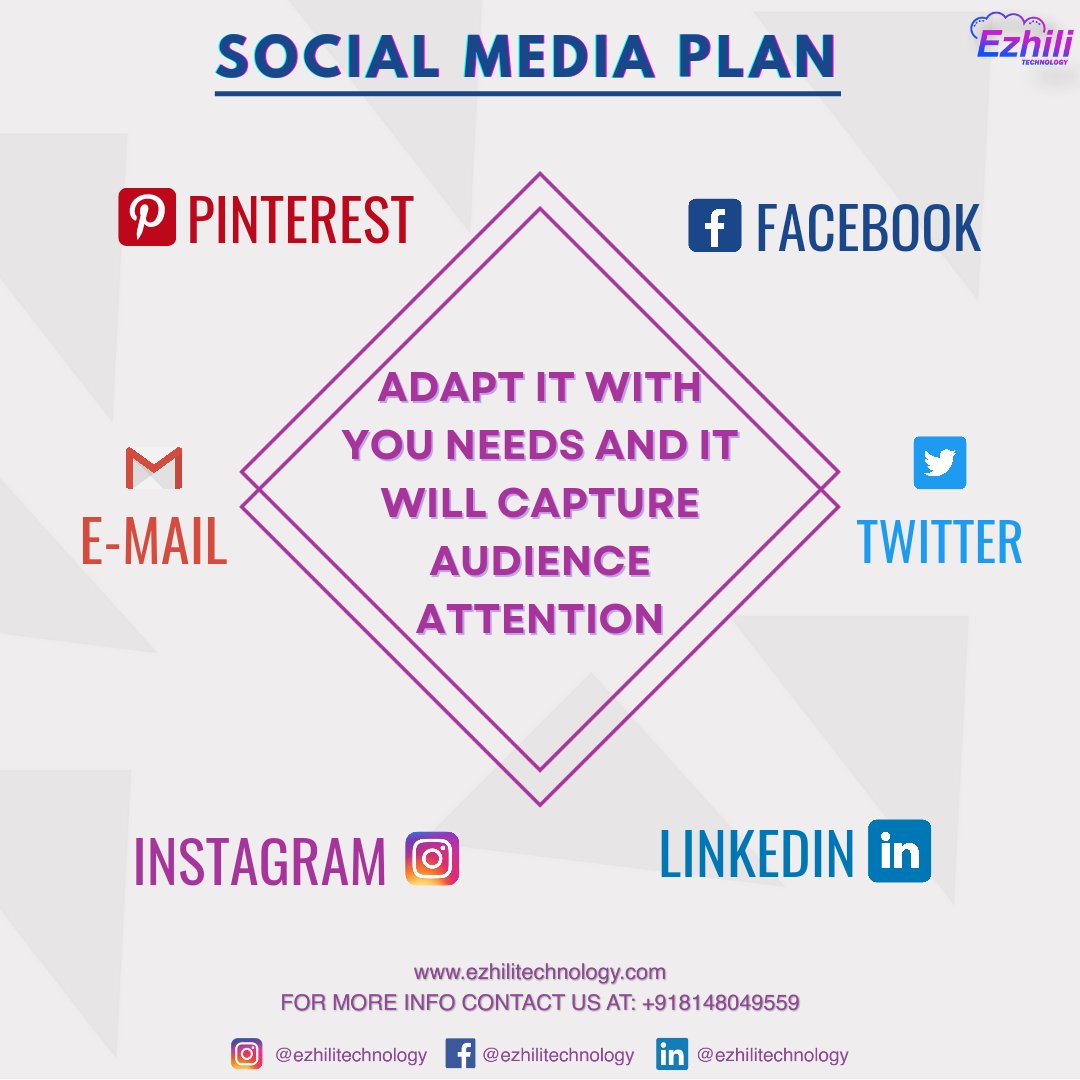 SOCIAL MEDIA PLAN

Ezhili
TECHNOLOGY

PINTEREST

FACEBOOK

E-MAIL

ADAPT IT WITH YOU NEEDS AND IT WILL CAPTURE AUDIENCE ATTENTION

TWITTER

INSTAGRAM

LINKEDIN

www.ezhilitechnology.com
FOR MORE INFO CONTACT US AT: +918148049559

@ezhilitechnology @ezhilitechnology @ezhilitechnology